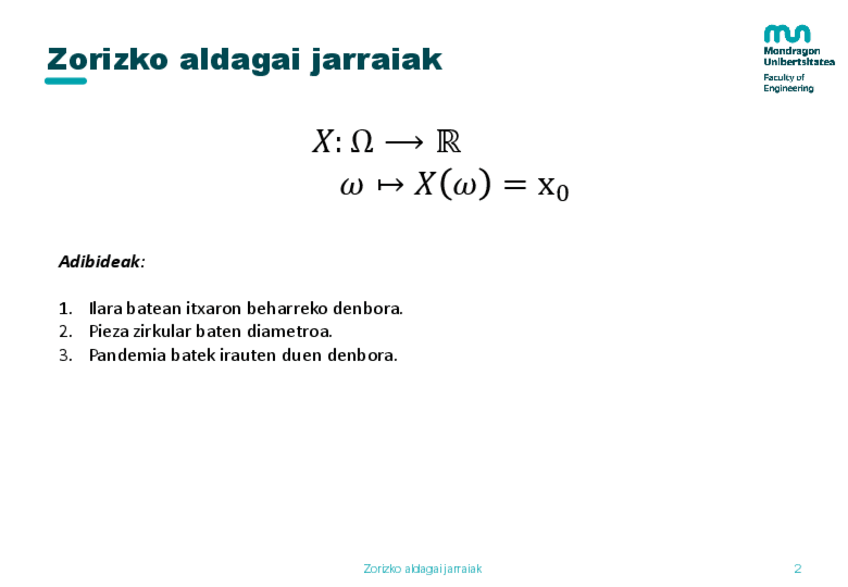 Zorizko aldagai jarraiak

Mondragon Unibertsitatea
Faculty of Engineering

$X: \Omega \longrightarrow \mathbb{R}$
$\omega \mapsto X(\omega) = \mathrm{x}_0$

Adibideak:

1. Ilara batean itxaron beharreko denbora.
2. Pieza zirkular baten diametroa.
3. Pandemia batek irauten duen denbora.

Zorizko aldagai jarraiak

2